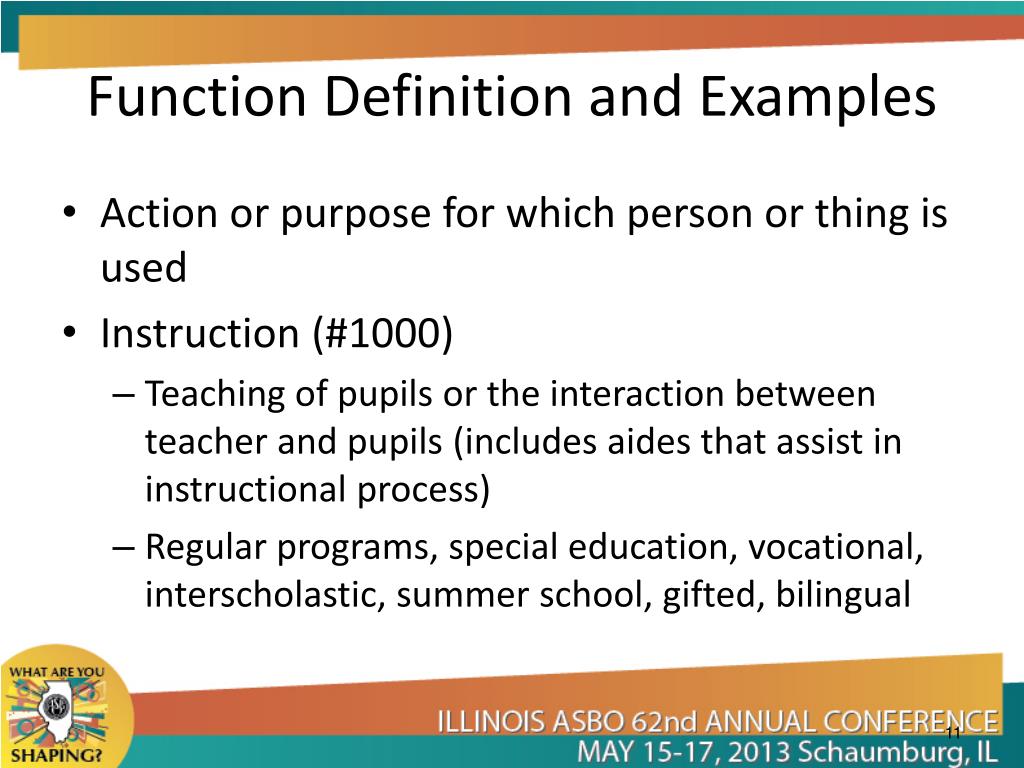 Function Definition and Examples

• Action or purpose for which person or thing is used
• Instruction (#1000)
– Teaching of pupils or the interaction between teacher and pupils (includes aides that assist in instructional process)
– Regular programs, special education, vocational, interscholastic, summer school, gifted, bilingual

WHAT ARE YOU SHAPING?

ILLINOIS ASBO 62nd ANNUAL CONFERENCE
MAY 15-17, 2013 Schaumburg, IL

11